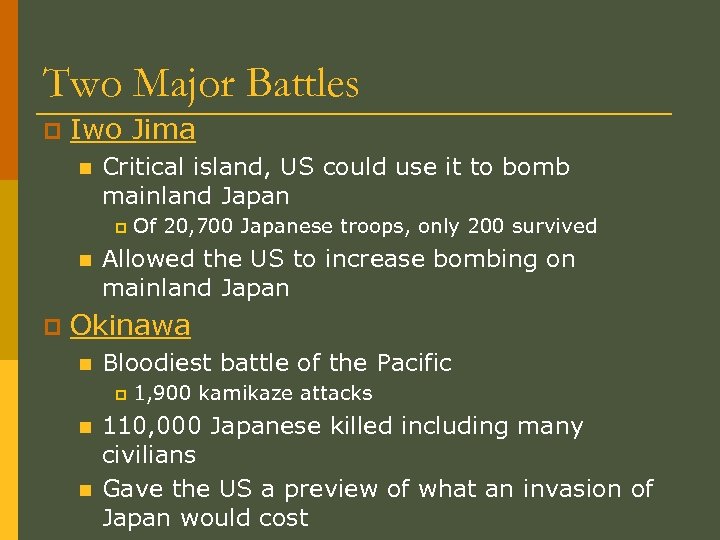 Two Major Battles

Iwo Jima

Critical island, US could use it to bomb mainland Japan

Of 20,700 Japanese troops, only 200 survived

Allowed the US to increase bombing on mainland Japan

Okinawa

Bloodiest battle of the Pacific

1,900 kamikaze attacks

110,000 Japanese killed including many civilians

Gave the US a preview of what an invasion of Japan would cost